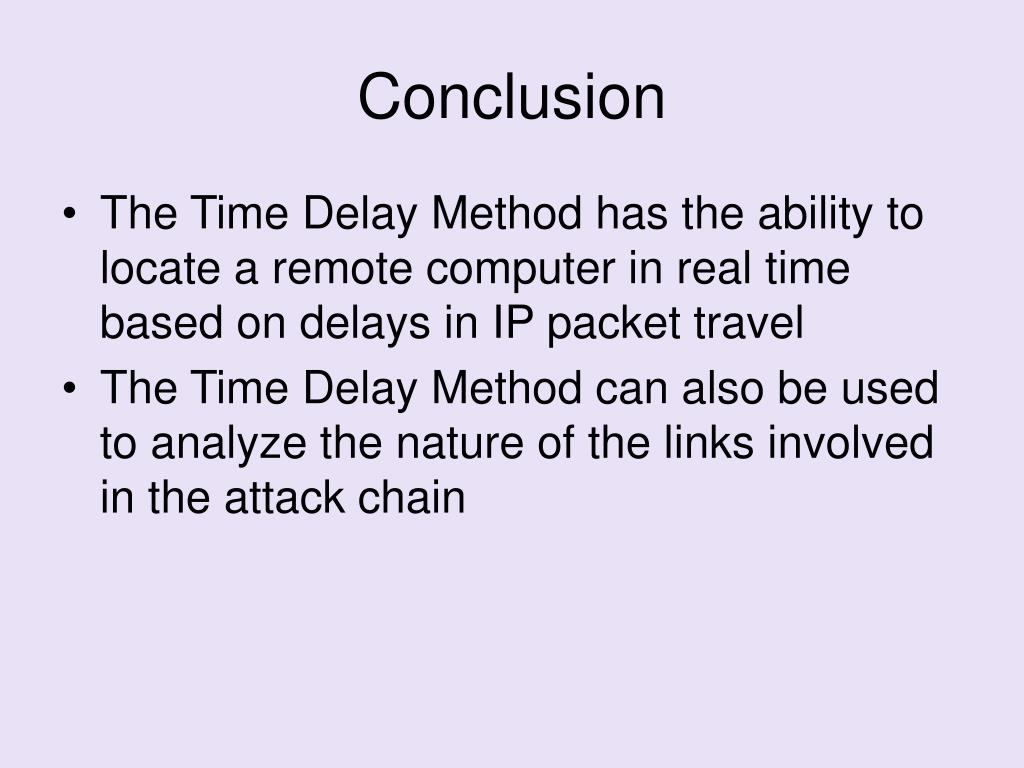 Conclusion

• The Time Delay Method has the ability to locate a remote computer in real time based on delays in IP packet travel
• The Time Delay Method can also be used to analyze the nature of the links involved in the attack chain